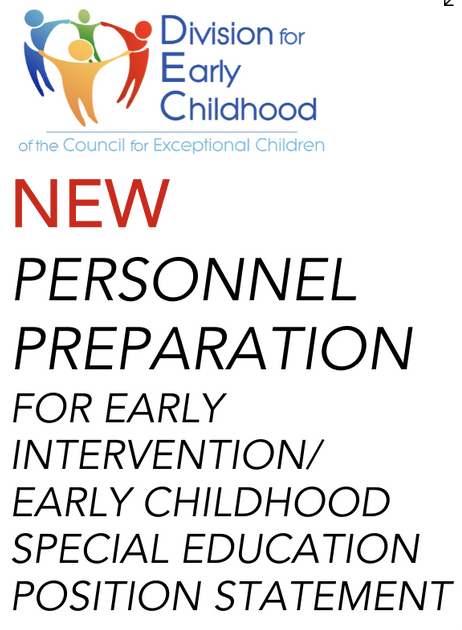 Division for Early Childhood

of the Council for Exceptional Children

NEW

PERSONNEL PREPARATION

FOR EARLY INTERVENTION/ EARLY CHILDHOOD SPECIAL EDUCATION POSITION STATEMENT